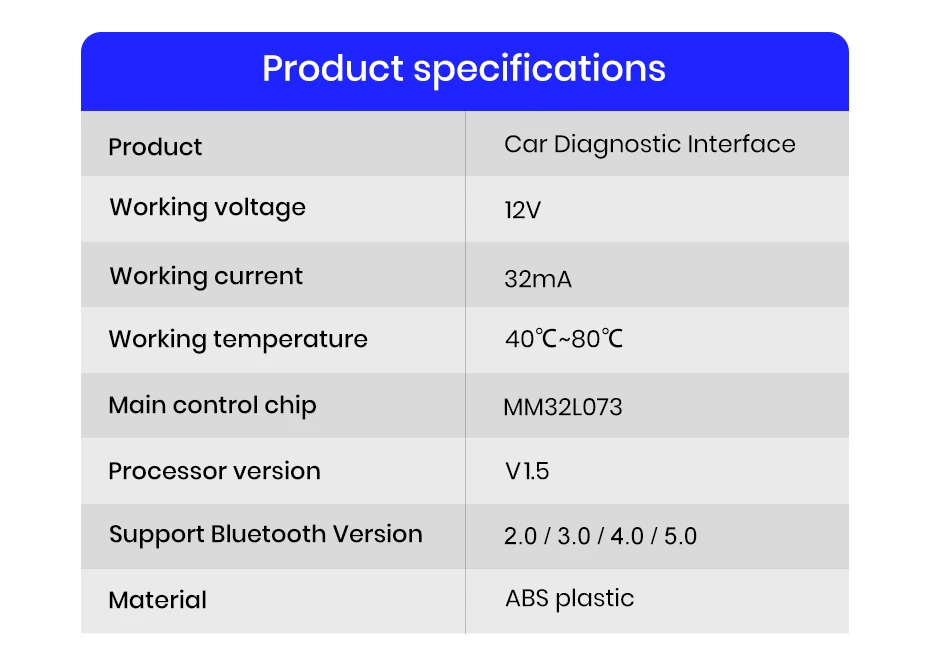 Product specifications

| Product | Car Diagnostic Interface |
|---|---|
| Working voltage | 12V |
| Working current | 32mA |
| Working temperature | 40℃~80℃ |
| Main control chip | MM32L073 |
| Processor version | V1.5 |
| Support Bluetooth Version | 2.0 / 3.0 / 4.0 / 5.0 |
| Material | ABS plastic |